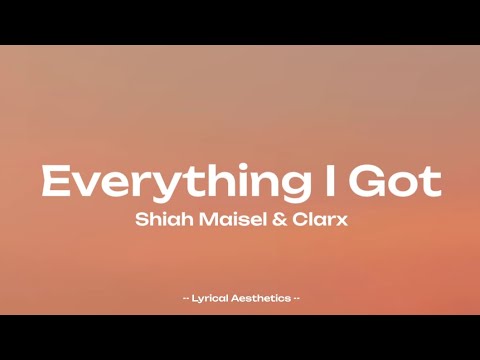 Everything I Got
Shiah Maisel & Clarx

-- Lyrical Aesthetics --